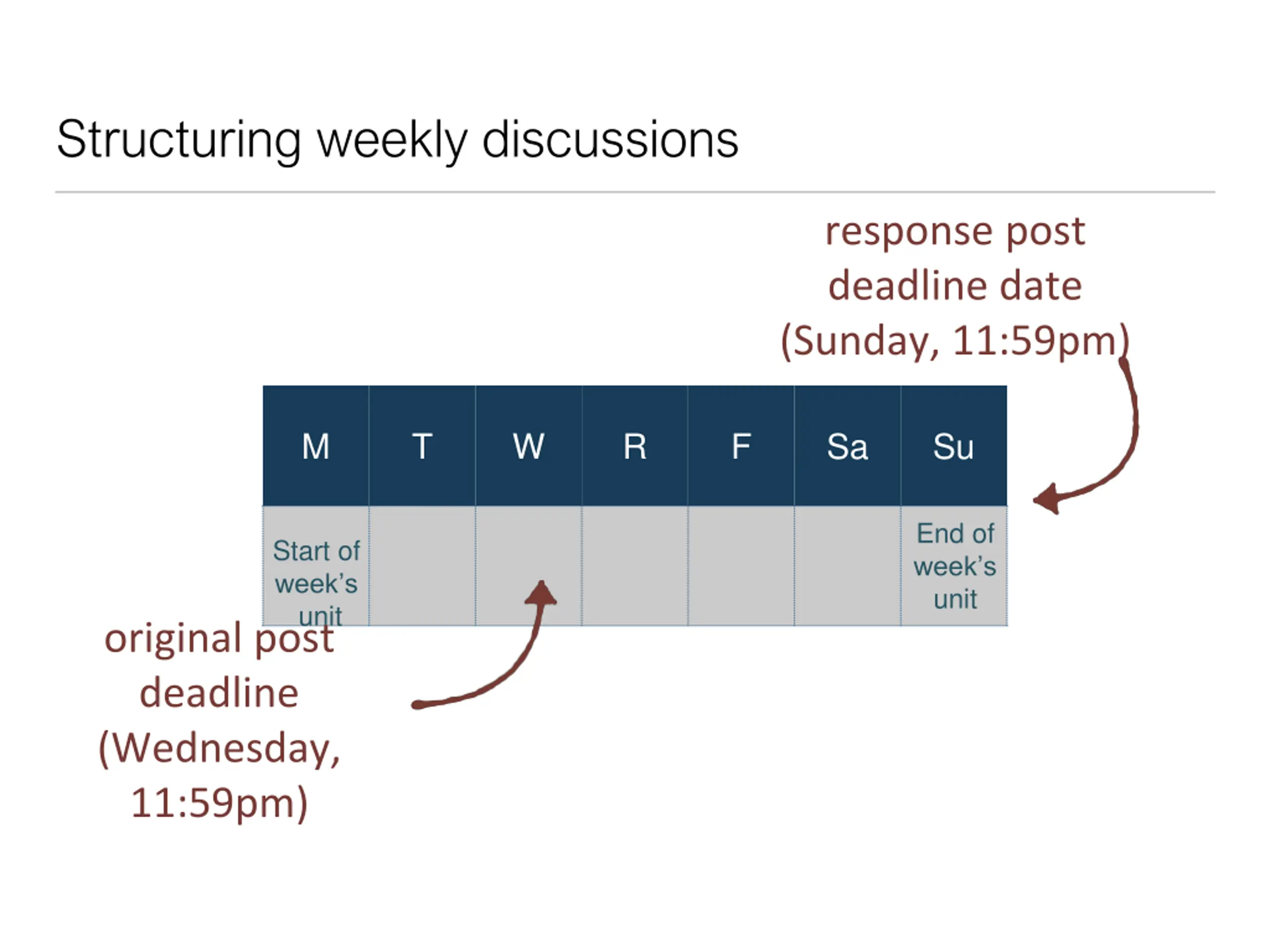 Structuring weekly discussions

response post deadline date (Sunday, 11:59pm)

| M | T | W | R | F | Sa | Su |
|---|---|---|---|---|---|---|
| Start of week's unit | | | | | | End of week's unit |

original post deadline (Wednesday, 11:59pm)